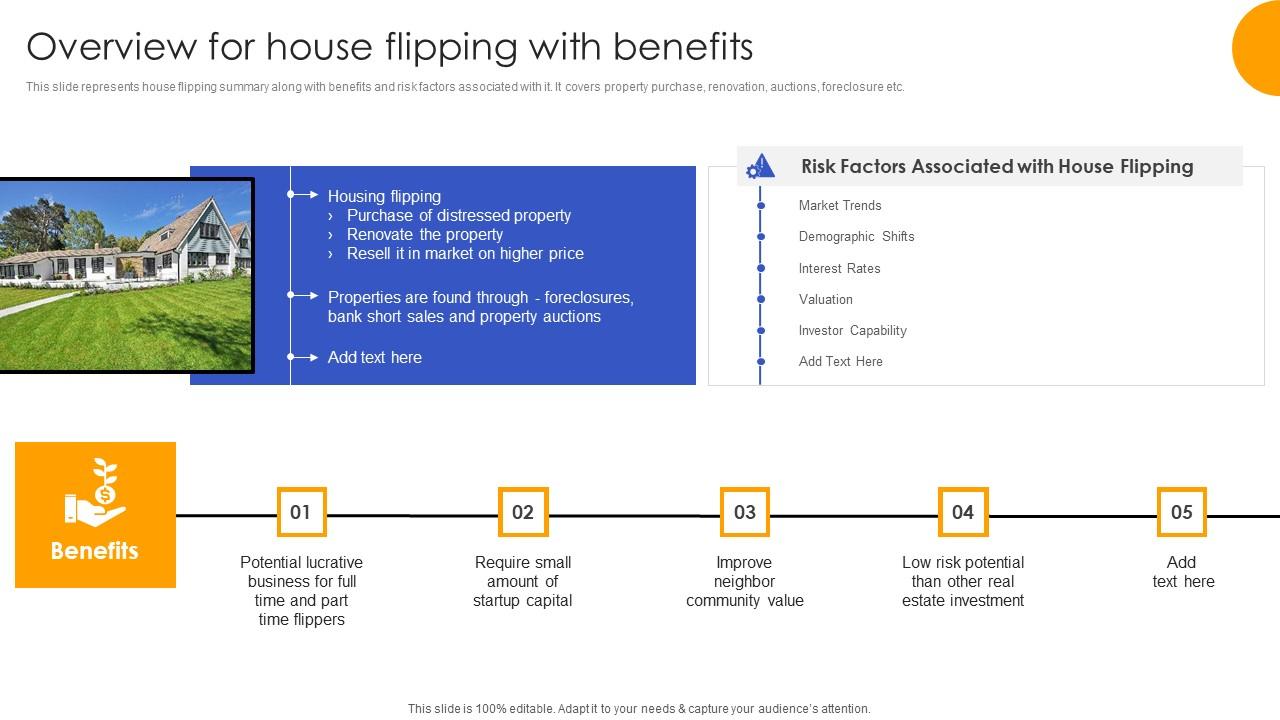 Overview for house flipping with benefits

This slide represents house flipping summary along with benefits and risk factors associated with it. It covers property purchase, renovation, auctions, foreclosure etc.

Housing flipping
› Purchase of distressed property
› Renovate the property
› Resell it in market on higher price

Properties are found through - foreclosures, bank short sales and property auctions

Add text here

Risk Factors Associated with House Flipping

Market Trends

Demographic Shifts

Interest Rates

Valuation

Investor Capability

Add Text Here

Benefits

01
Potential lucrative business for full time and part time flippers

02
Require small amount of startup capital

03
Improve neighbor community value

04
Low risk potential than other real estate investment

05
Add text here

This slide is 100% editable. Adapt it to your needs & capture your audience's attention.